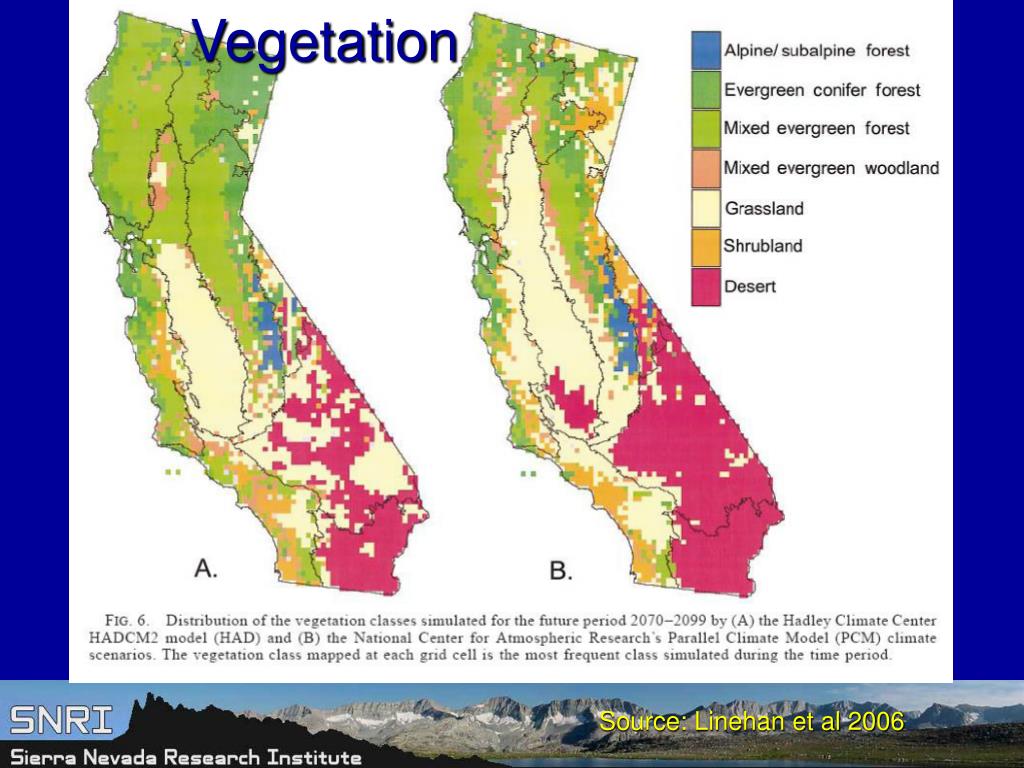 Vegetation

Alpine/ subalpine forest
Evergreen conifer forest
Mixed evergreen forest
Mixed evergreen woodland
Grassland
Shrubland
Desert

A.

B.

FIG. 6. Distribution of the vegetation classes simulated for the future period 2070–2099 by (A) the Hadley Climate Center HADCM2 model (HAD) and (B) the National Center for Atmospheric Research's Parallel Climate Model (PCM) climate scenarios. The vegetation class mapped at each grid cell is the most frequent class simulated during the time period.

SNRI
Sierra Nevada Research Institute

Source: Linehan et al 2006